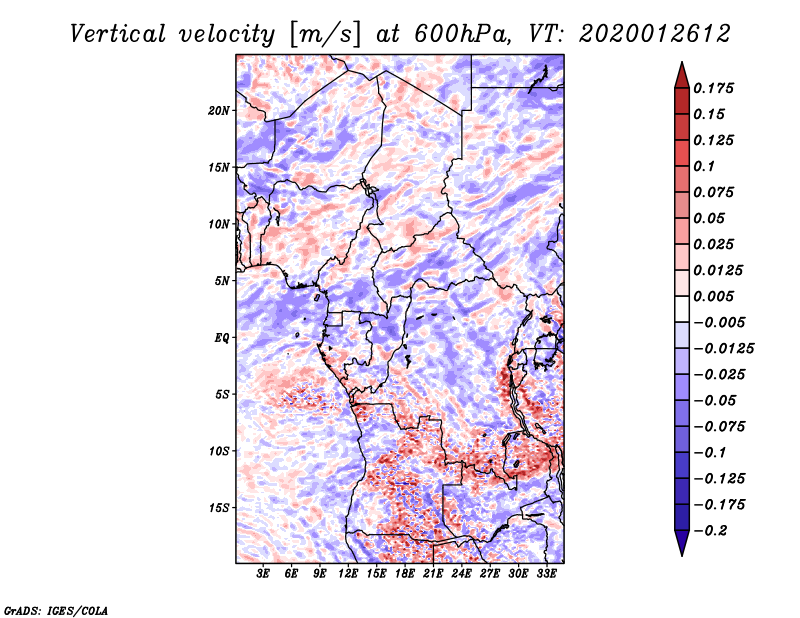 Vertical velocity [m/s] at 600hPa, VT: 2020012612

20N
15N
10N
5N
EQ
5S
10S
15S

3E 6E 9E 12E 15E 18E 21E 24E 27E 30E 33E

0.175
0.15
0.125
0.1
0.075
0.05
0.025
0.0125
0.005
−0.005
−0.0125
−0.025
−0.05
−0.075
−0.1
−0.125
−0.175
−0.2

GrADS: IGES/COLA